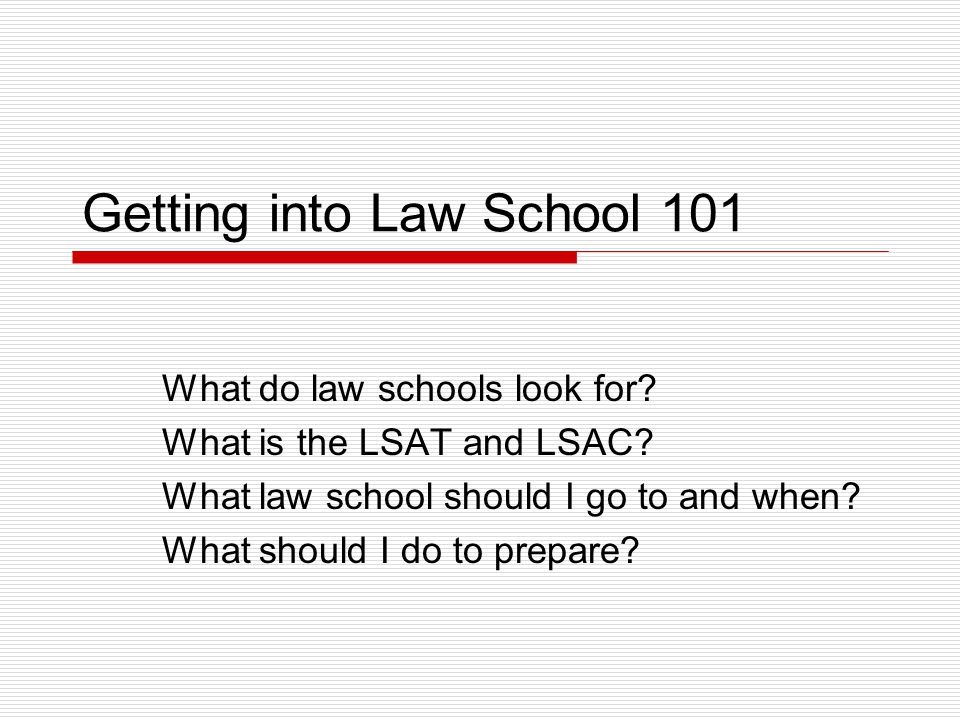 Getting into Law School 101

What do law schools look for?
What is the LSAT and LSAC?
What law school should I go to and when?
What should I do to prepare?